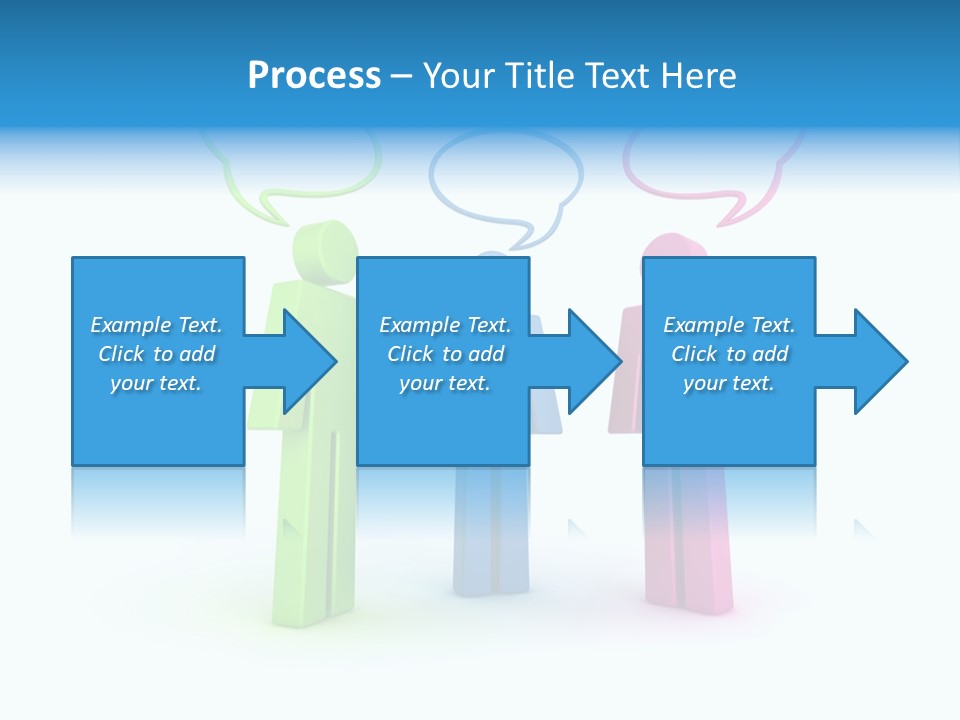 Process – Your Title Text Here

Example Text. Click to add your text.

Example Text. Click to add your text.

Example Text. Click to add your text.